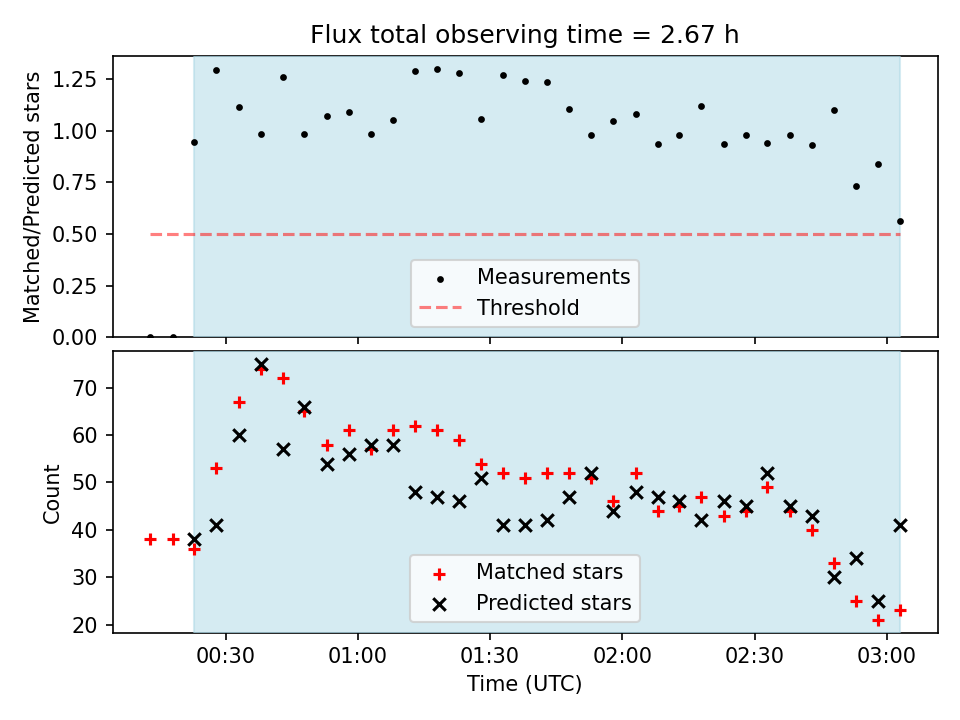 Flux total observing time = 2.67 h

Matched/Predicted stars

1.25
1.00
0.75
0.50
0.25
0.00

Measurements
Threshold

Count

70
60
50
40
30
20

Matched stars
Predicted stars

00:30
01:00
01:30
02:00
02:30
03:00

Time (UTC)